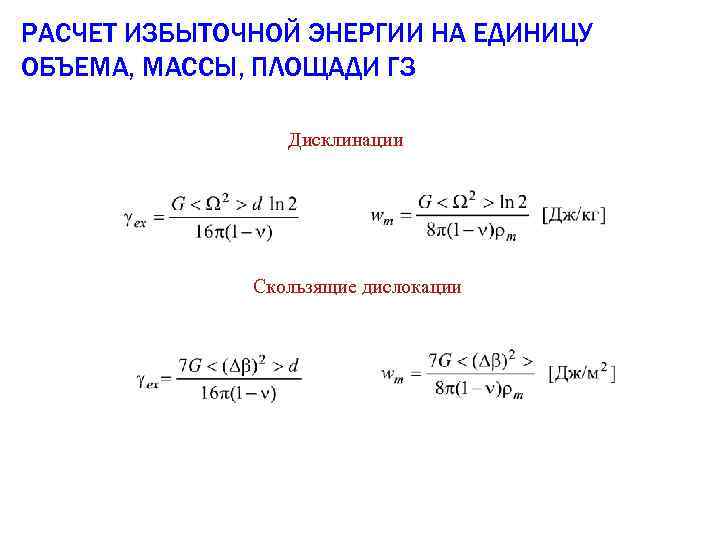 РАСЧЕТ ИЗБЫТОЧНОЙ ЭНЕРГИИ НА ЕДИНИЦУ ОБЪЕМА, МАССЫ, ПЛОЩАДИ ГЗ

Дисклинации

$\gamma_{ex} = \frac{G < \Omega^2 > d \ln 2}{16\pi(1-\nu)}$

$w_m = \frac{G < \Omega^2 > \ln 2}{8\pi(1-\nu)\rho_m}$ [Дж/кг]

Скользящие дислокации

$\gamma_{ex} = \frac{7G < (\Delta\beta)^2 > d}{16\pi(1-\nu)}$

$w_m = \frac{7G < (\Delta\beta)^2 >}{8\pi(1-\nu)\rho_m}$ [Дж/м$^2$]